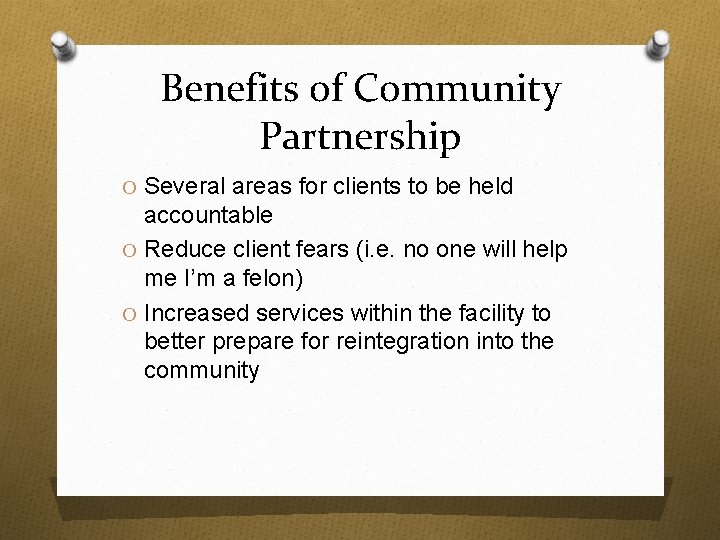 Benefits of Community Partnership

O Several areas for clients to be held accountable

O Reduce client fears (i.e. no one will help me I'm a felon)

O Increased services within the facility to better prepare for reintegration into the community